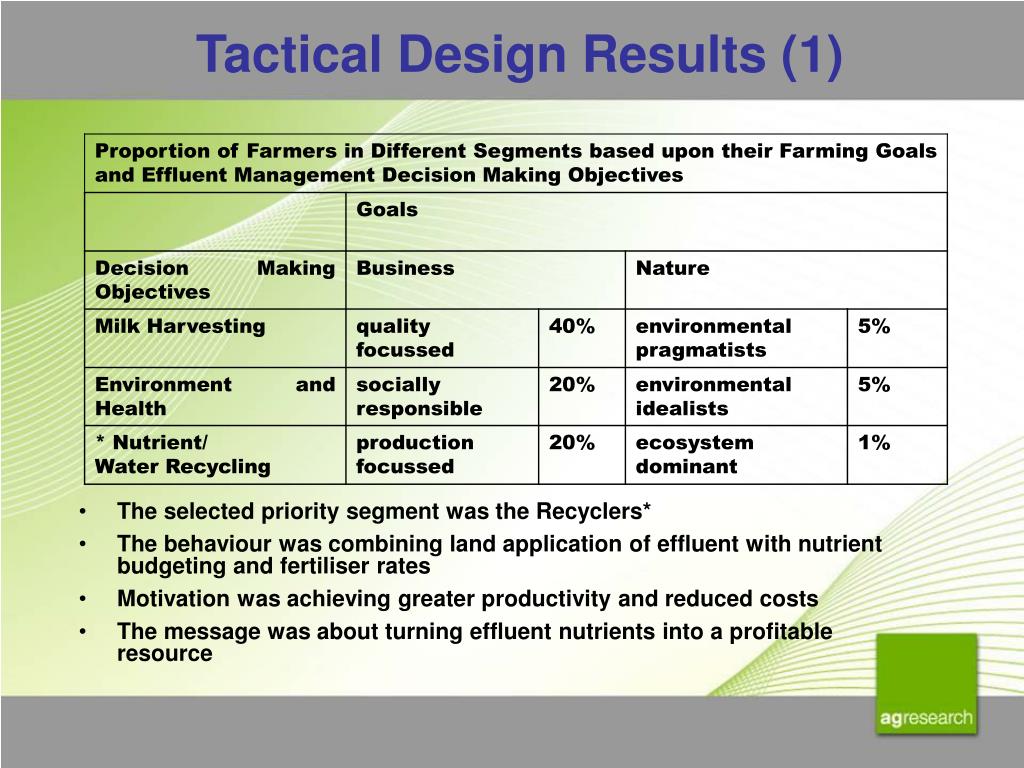 Tactical Design Results (1)

| Proportion of Farmers in Different Segments based upon their Farming Goals and Effluent Management Decision Making Objectives | | | | |
|---|---|---|---|---|
| | Goals | | | |
| Decision Making Objectives | Business | | Nature | |
| Milk Harvesting | quality focussed | 40% | environmental pragmatists | 5% |
| Environment and Health | socially responsible | 20% | environmental idealists | 5% |
| * Nutrient/ Water Recycling | production focussed | 20% | ecosystem dominant | 1% |

• The selected priority segment was the Recyclers*
• The behaviour was combining land application of effluent with nutrient budgeting and fertiliser rates
• Motivation was achieving greater productivity and reduced costs
• The message was about turning effluent nutrients into a profitable resource

agresearch